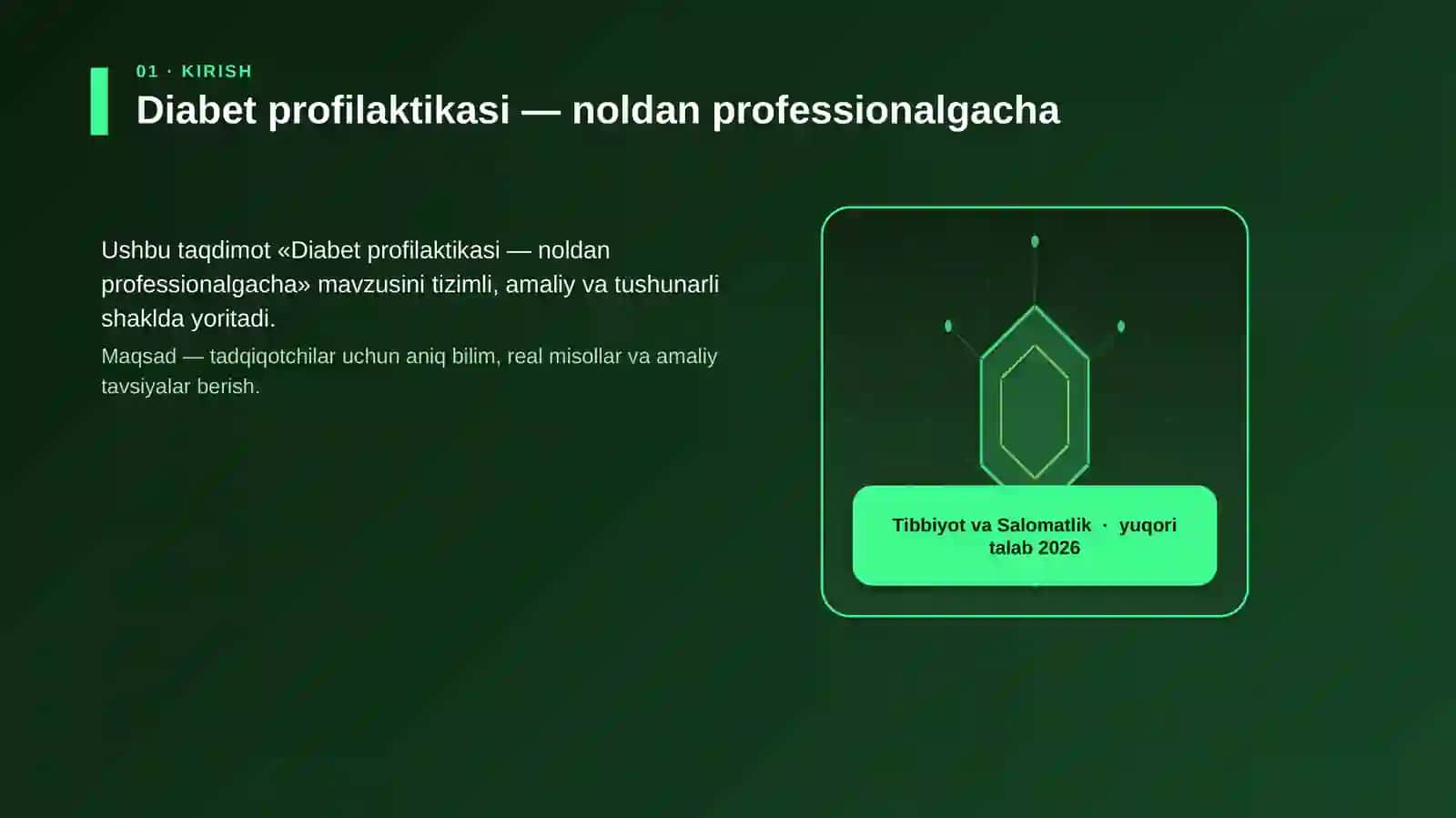 01 · KIRISH

Diabet profilaktikasi — noldan professionalgacha

Ushbu taqdimot «Diabet profilaktikasi — noldan professionalgacha» mavzusini tizimli, amaliy va tushunarli shaklda yoritadi.

Maqsad — tadqiqotchilar uchun aniq bilim, real misollar va amaliy tavsiyalar berish.

Tibbiyot va Salomatlik · yuqori talab 2026